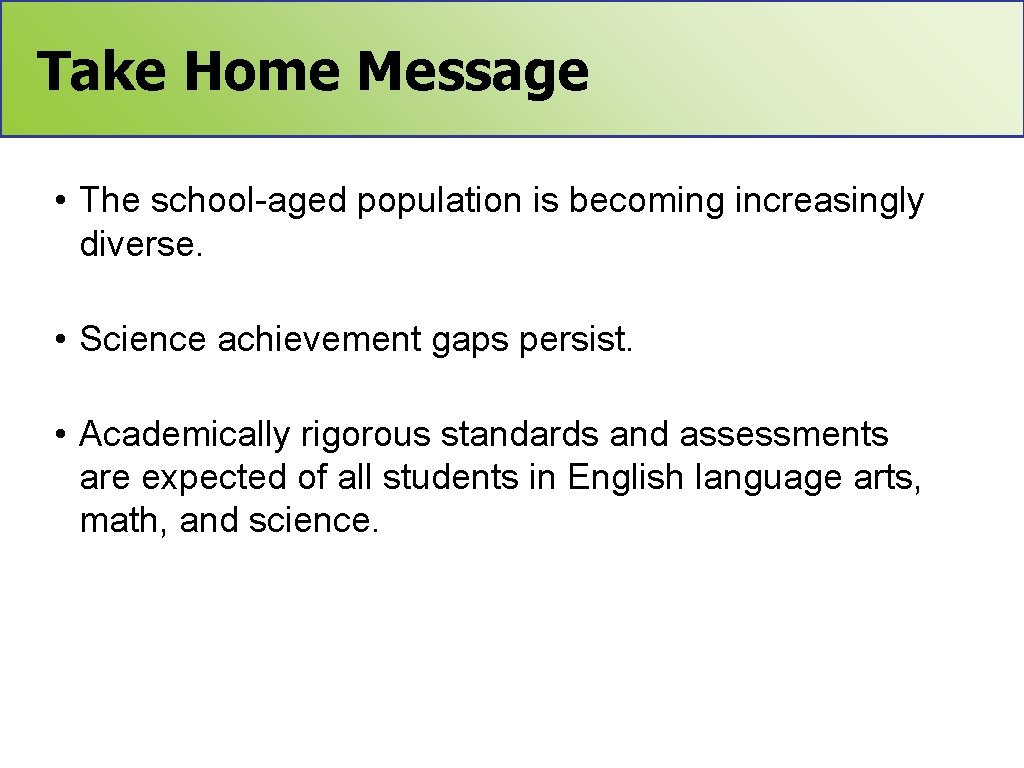 Take Home Message

• The school-aged population is becoming increasingly diverse.

• Science achievement gaps persist.

• Academically rigorous standards and assessments are expected of all students in English language arts, math, and science.